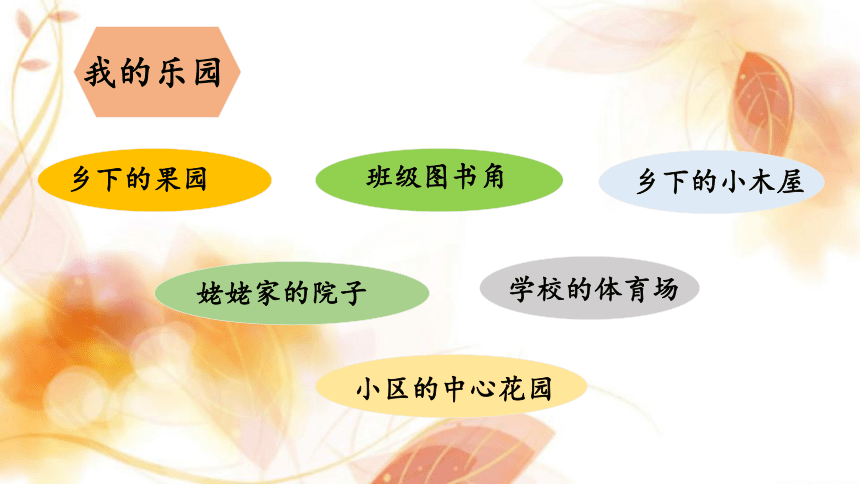 我的乐园

乡下的果园

班级图书角

乡下的小木屋

姥姥家的院子

学校的体育场

小区的中心花园